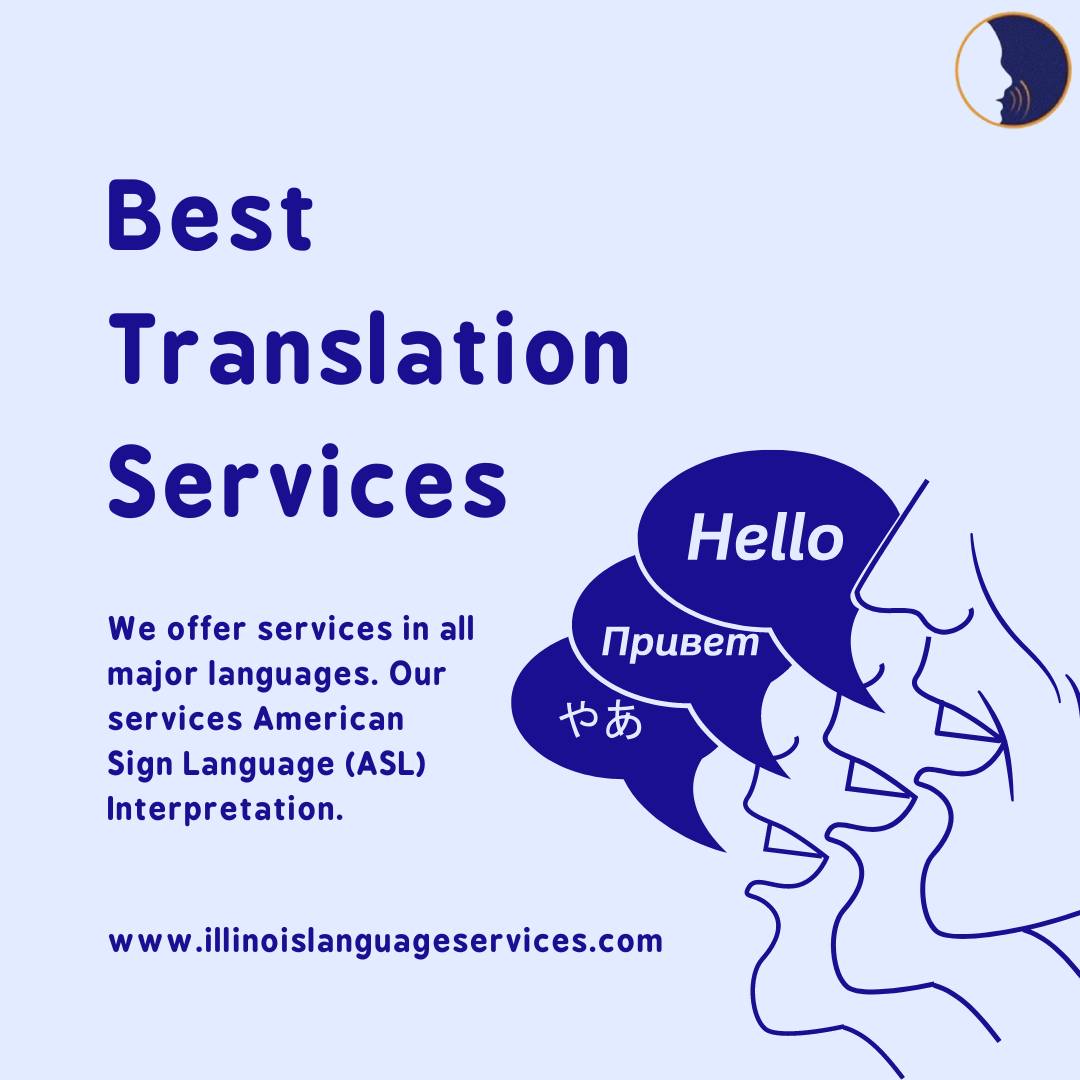 Best Translation Services

We offer services in all major languages. Our services American Sign Language (ASL) Interpretation.

www.illinoislanguageservices.com

Hello

Привет

やあ